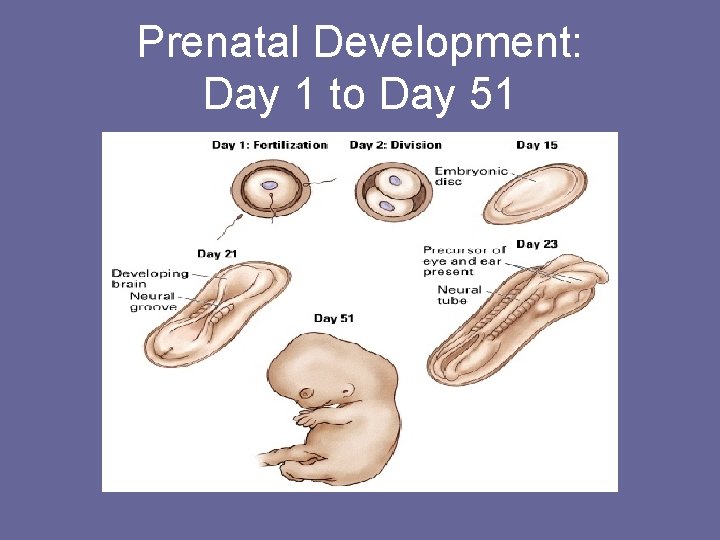 Prenatal Development: Day 1 to Day 51

Day 1: Fertilization

Day 2: Division

Day 15

Embryonic disc

Day 21

Developing brain

Neural groove

Day 23

Precursor of eye and ear present

Neural tube

Day 51